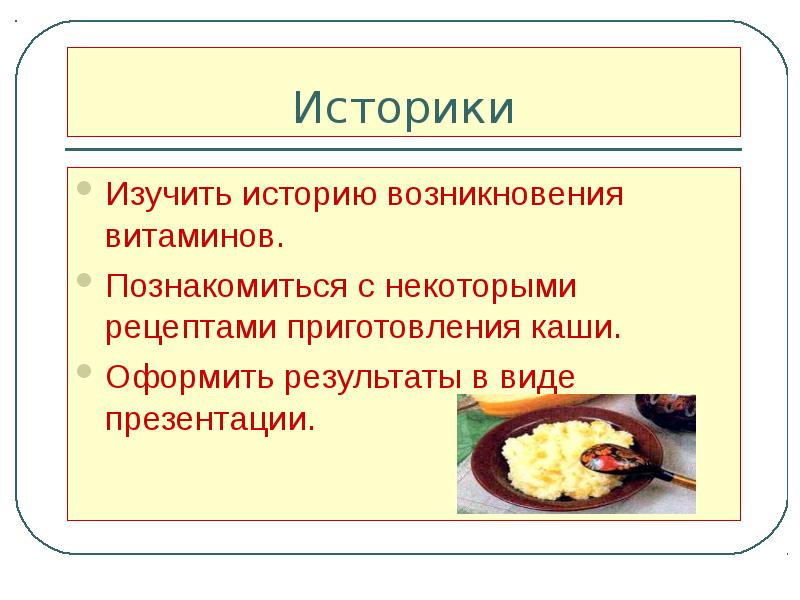 Историки

- Изучить историю возникновения витаминов.
- Познакомиться с некоторыми рецептами приготовления каши.
- Оформить результаты в виде презентации.